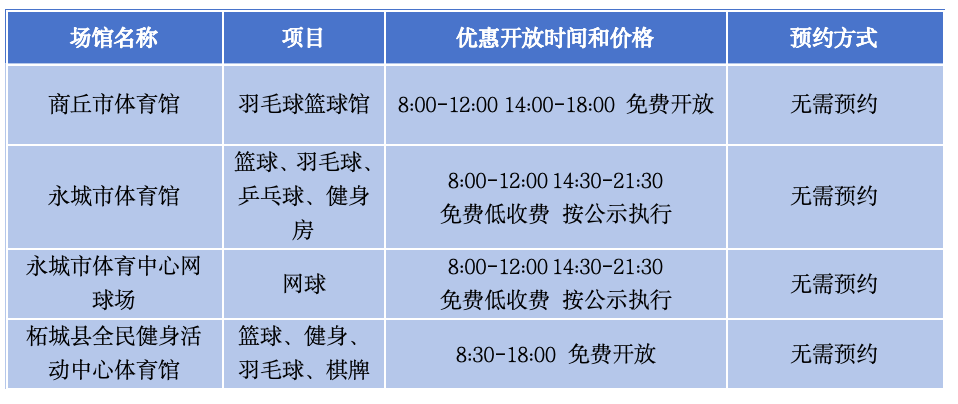 | 场馆名称 | 项目 | 优惠开放时间和价格 | 预约方式 |
|---|---|---|---|
| 商丘市体育馆 | 羽毛球篮球馆 | 8:00-12:00 14:00-18:00 免费开放 | 无需预约 |
| 永城市体育馆 | 篮球、羽毛球、乒乓球、健身房 | 8:00-12:00 14:30-21:30 免费低收费 按公示执行 | 无需预约 |
| 永城市体育中心网球场 | 网球 | 8:00-12:00 14:30-21:30 免费低收费 按公示执行 | 无需预约 |
| 柘城县全民健身活动中心体育馆 | 篮球、健身、羽毛球、棋牌 | 8:30-18:00 免费开放 | 无需预约 |